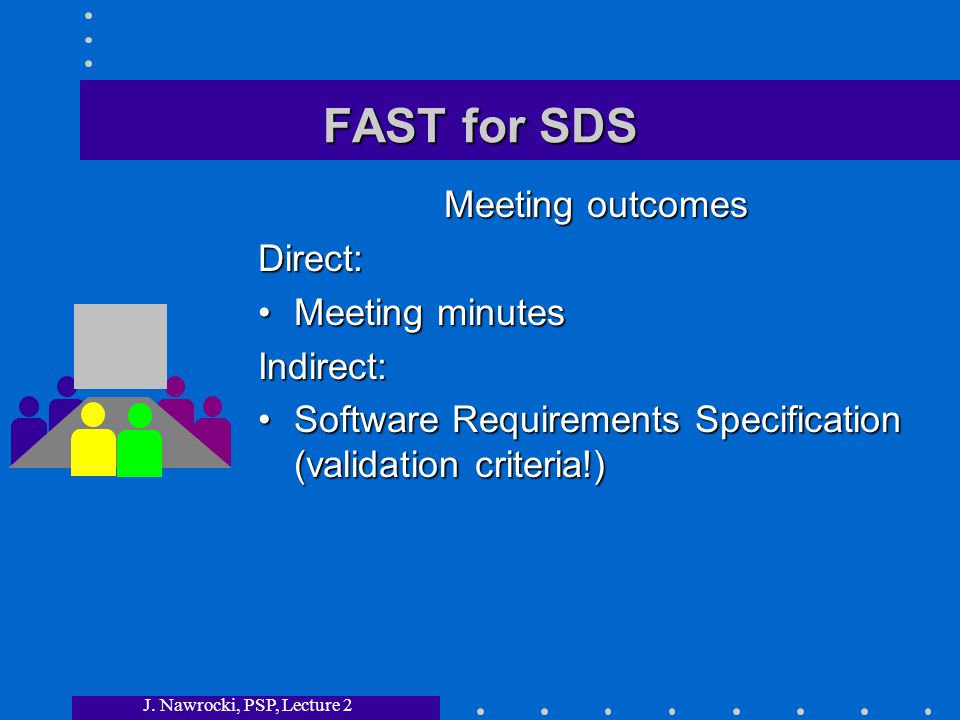 FAST for SDS

Meeting outcomes

Direct:

• Meeting minutes

Indirect:

• Software Requirements Specification (validation criteria!)

J. Nawrocki, PSP, Lecture 2